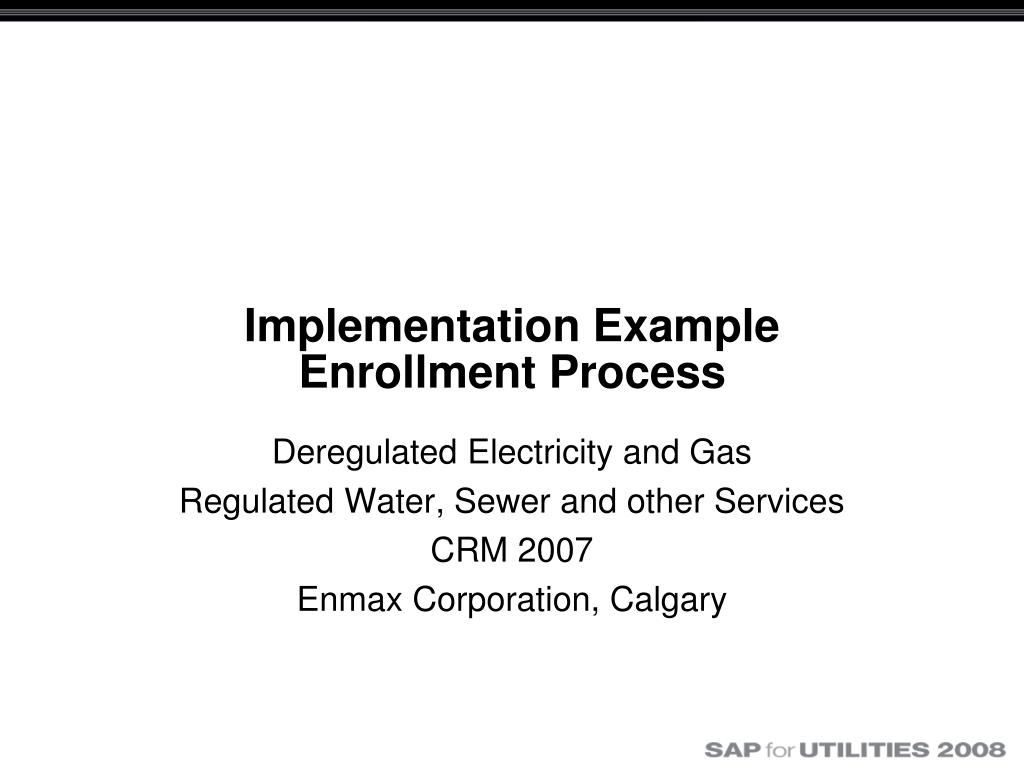 Implementation Example
Enrollment Process

Deregulated Electricity and Gas
Regulated Water, Sewer and other Services
CRM 2007
Enmax Corporation, Calgary

SAP for UTILITIES 2008